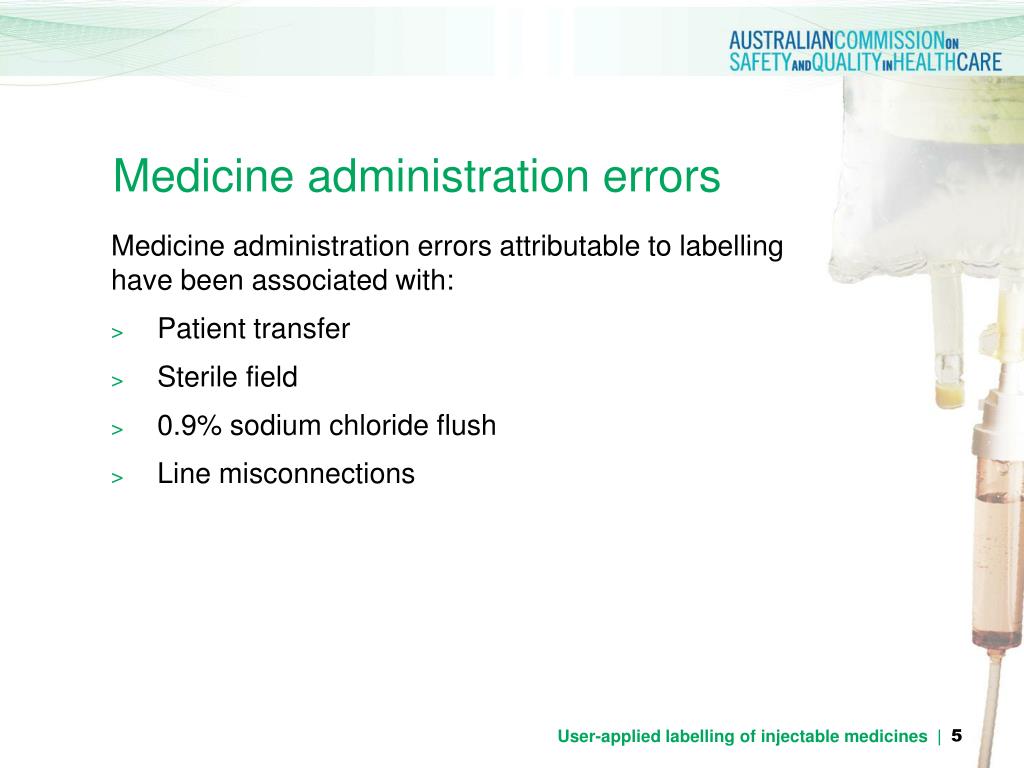 AUSTRALIANCOMMISSIONON
SAFETYANDQUALITYINHEALTHCARE

Medicine administration errors

Medicine administration errors attributable to labelling have been associated with:

> Patient transfer

> Sterile field

> 0.9% sodium chloride flush

> Line misconnections

User-applied labelling of injectable medicines | 5